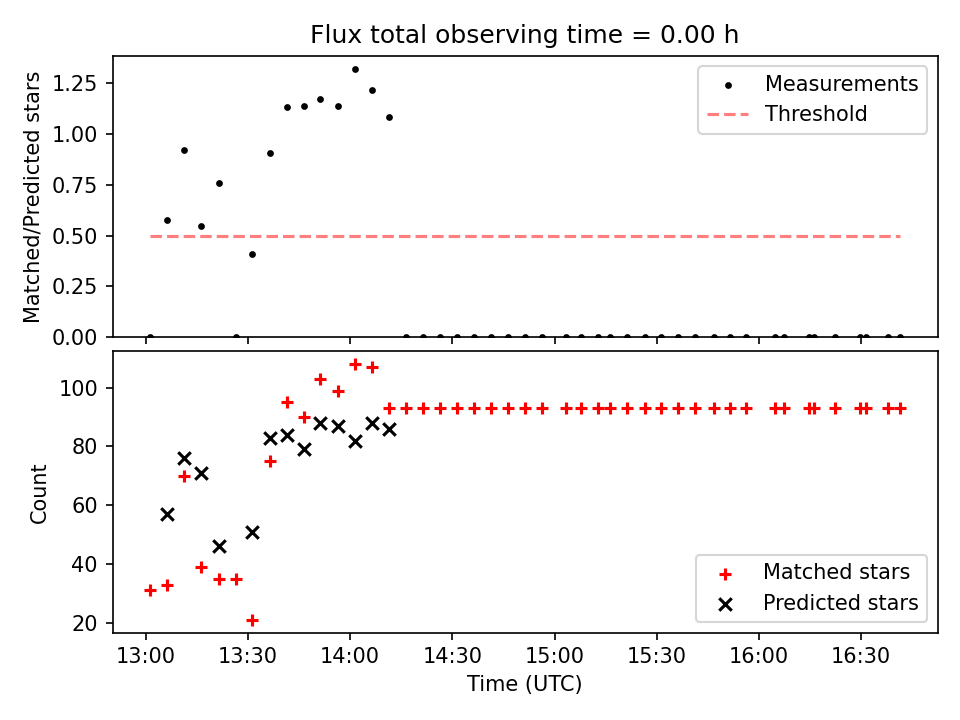 Flux total observing time = 0.00 h

Matched/Predicted stars

1.25
1.00
0.75
0.50
0.25
0.00

Measurements
Threshold

Count

100
80
60
40
20

Matched stars
Predicted stars

13:00
13:30
14:00
14:30
15:00
15:30
16:00
16:30

Time (UTC)